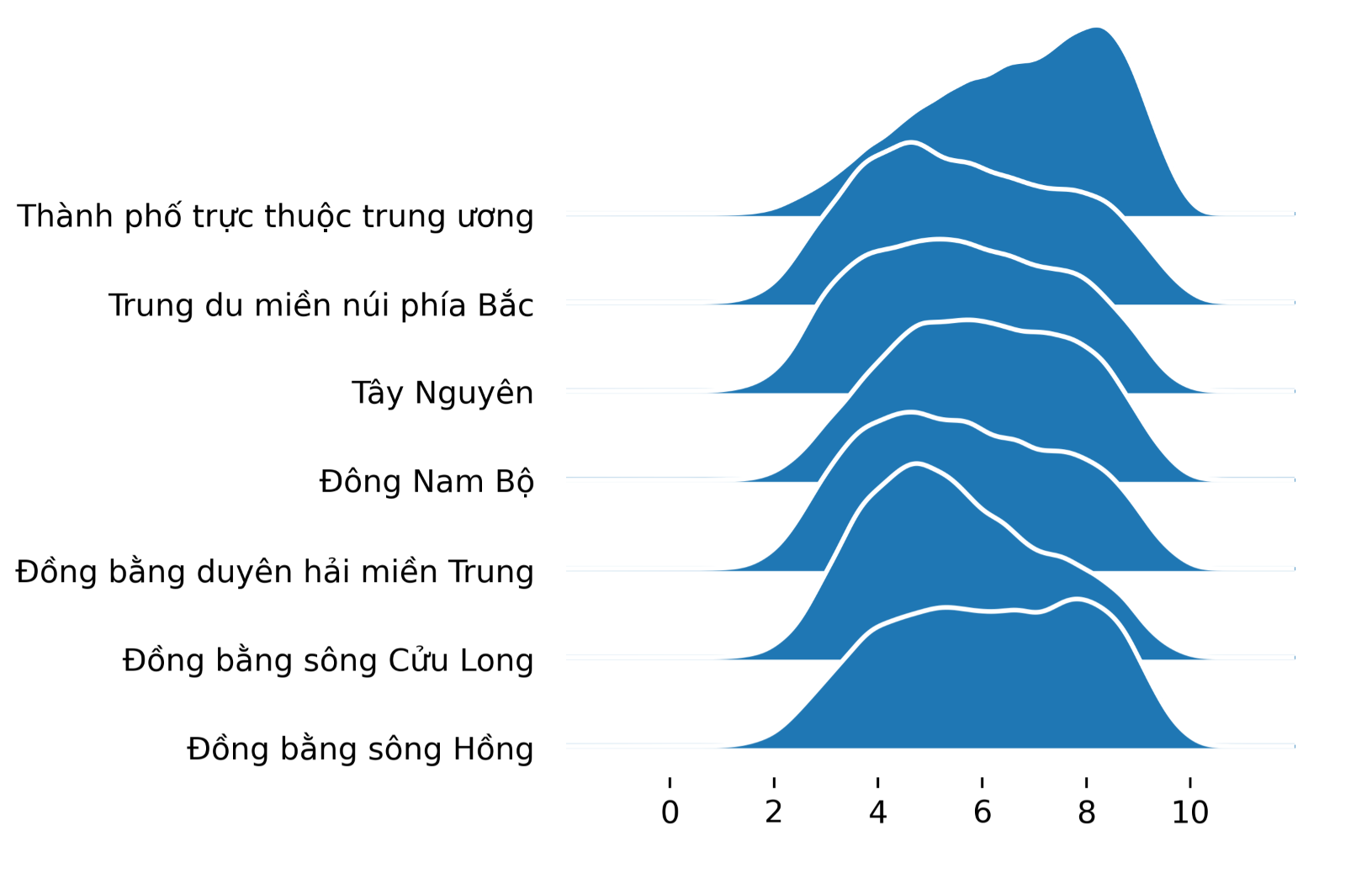 Thành phố trực thuộc trung ương
Trung du miền núi phía Bắc
Tây Nguyên
Đông Nam Bộ
Đồng bằng duyên hải miền Trung
Đồng bằng sông Cửu Long
Đồng bằng sông Hồng
0
2
4
6
8
10